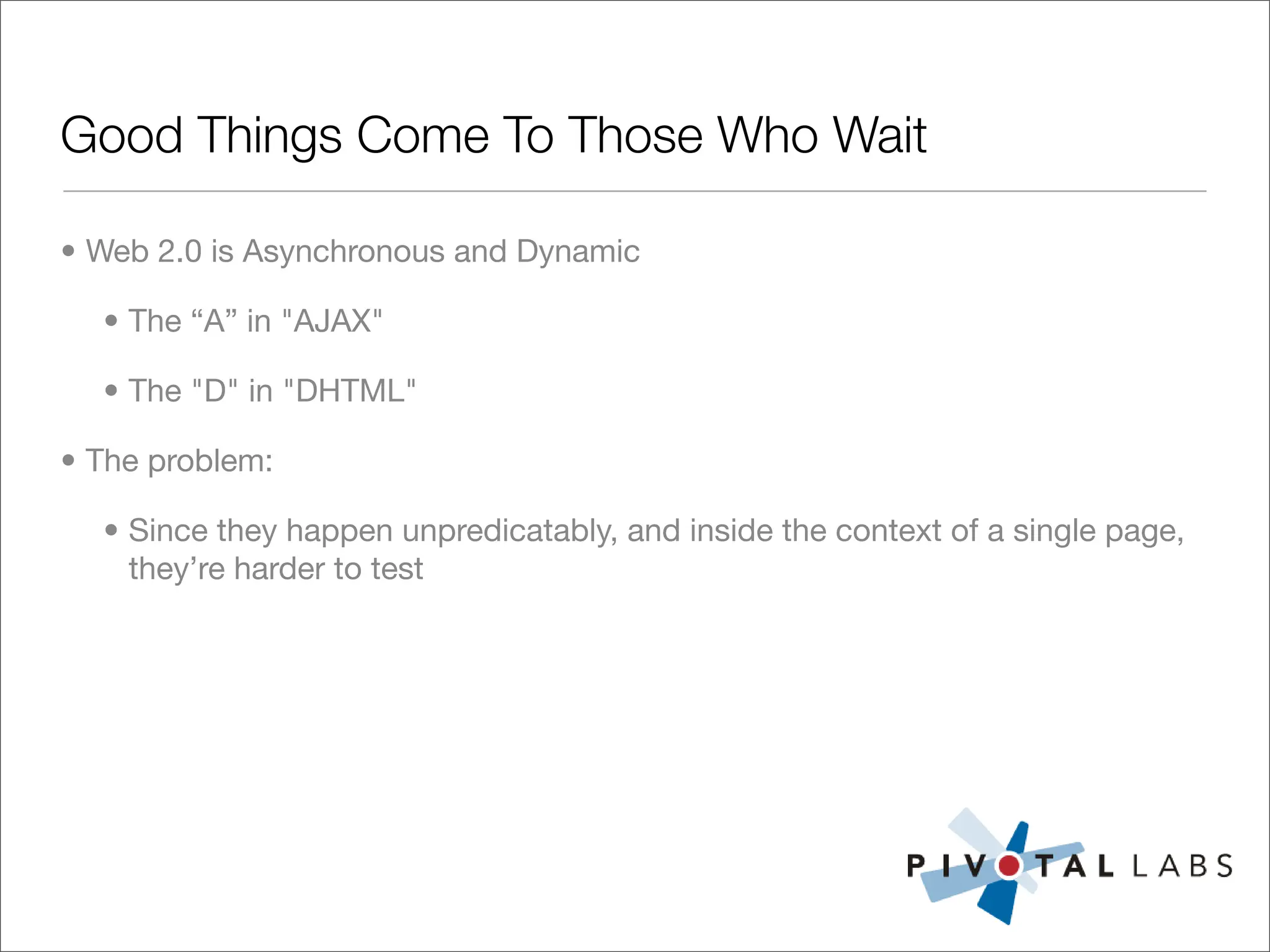 Good Things Come To Those Who Wait

• Web 2.0 is Asynchronous and Dynamic

• The “A” in "AJAX"

• The "D" in "DHTML"

• The problem:

• Since they happen unpredicatably, and inside the context of a single page, they’re harder to test

PIVOTAL LABS